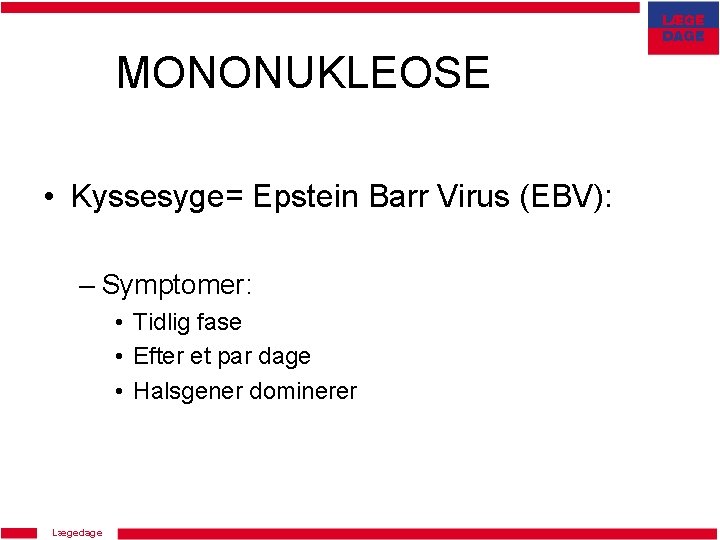 LÆGE DAGE

MONONUKLEOSE

• Kyssesyge= Epstein Barr Virus (EBV):

– Symptomer:
• Tidlig fase
• Efter et par dage
• Halsgener dominerer

Lægedage